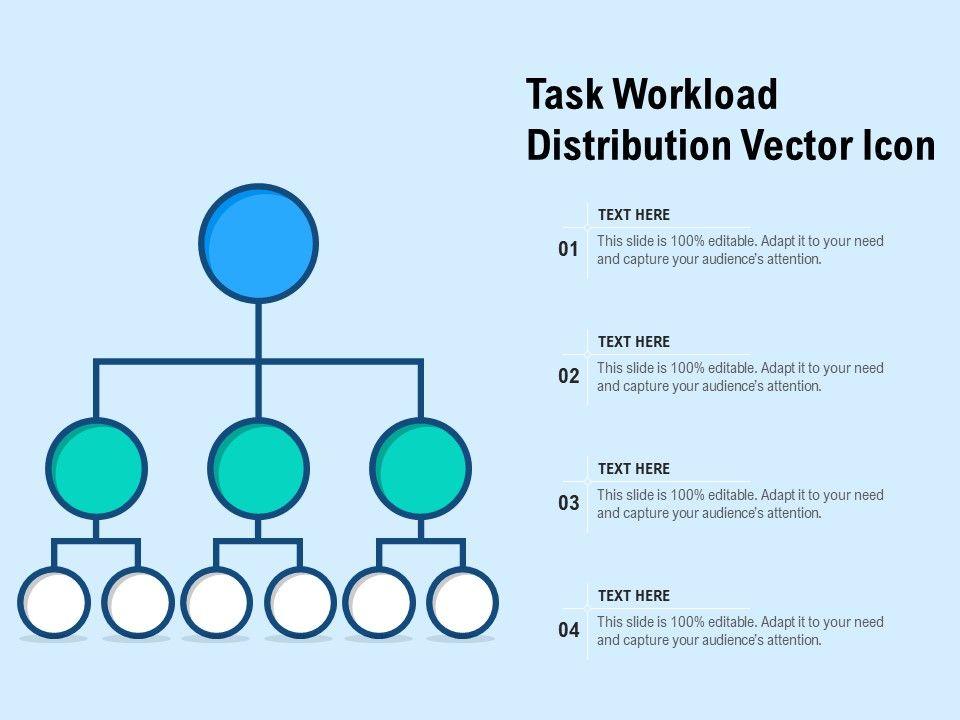 Task Workload Distribution Vector Icon

01
TEXT HERE
This slide is 100% editable. Adapt it to your need and capture your audience's attention.

02
TEXT HERE
This slide is 100% editable. Adapt it to your need and capture your audience's attention.

03
TEXT HERE
This slide is 100% editable. Adapt it to your need and capture your audience's attention.

04
TEXT HERE
This slide is 100% editable. Adapt it to your need and capture your audience's attention.